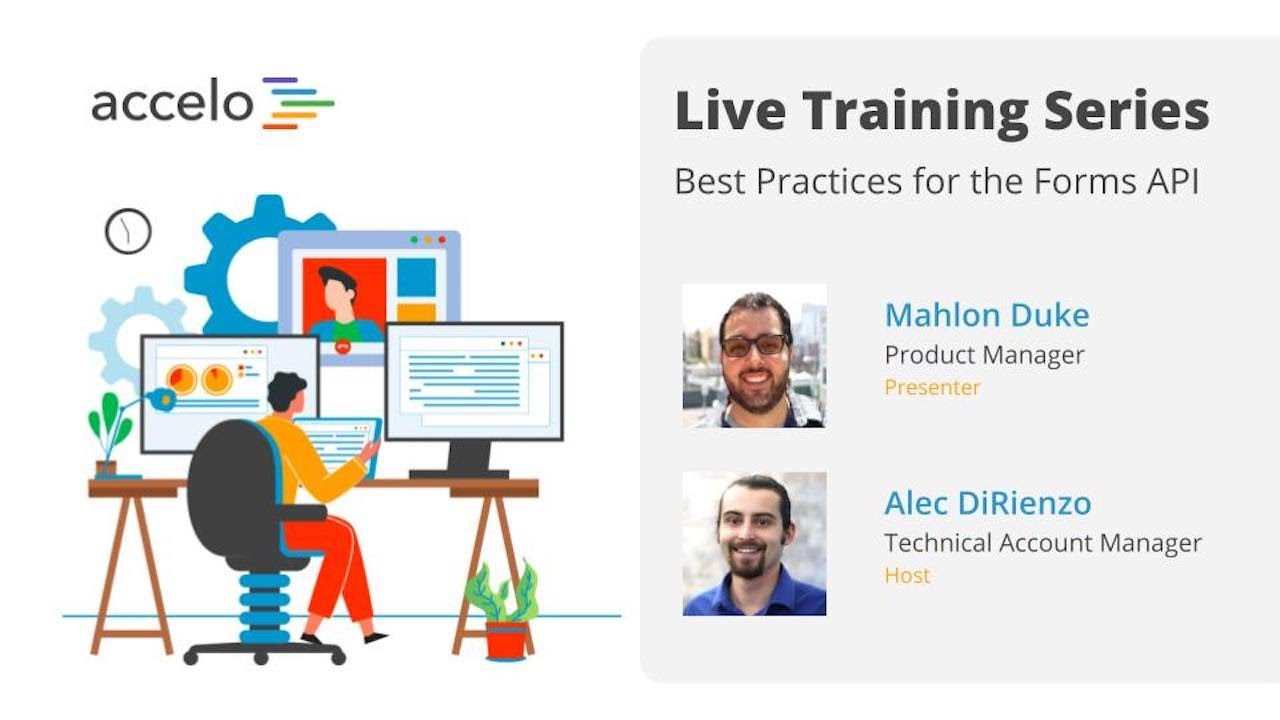 accelo

Live Training Series

Best Practices for the Forms API

Mahlon Duke
Product Manager
Presenter

Alec DiRienzo
Technical Account Manager
Host